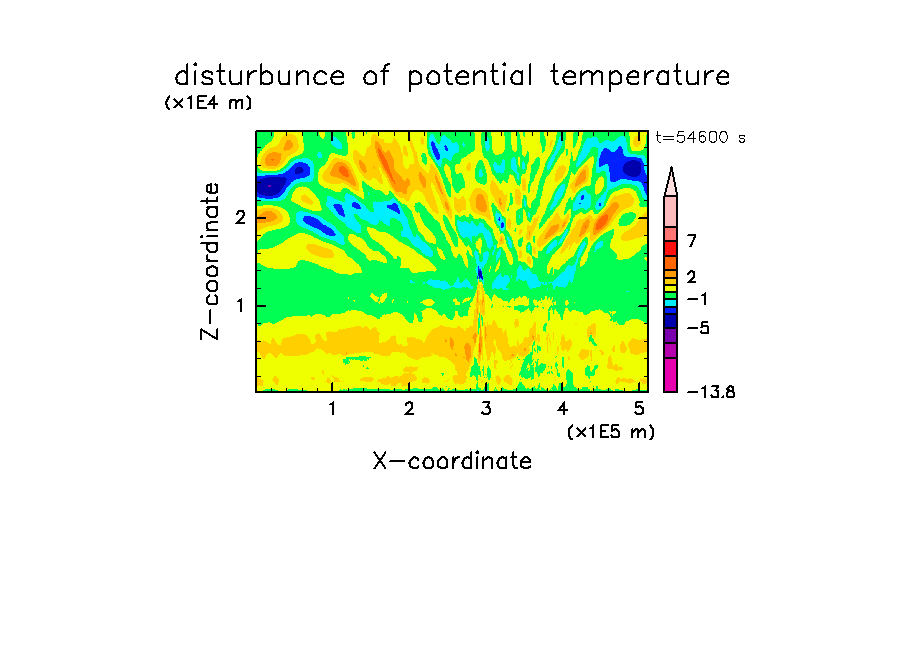 disturbunce of potential temperature

(x1E4 m)

t=54600 s

Z-coordinate

2

1

7

2

−1

−5

−13.8

1 2 3 4 5

(x1E5 m)

X-coordinate